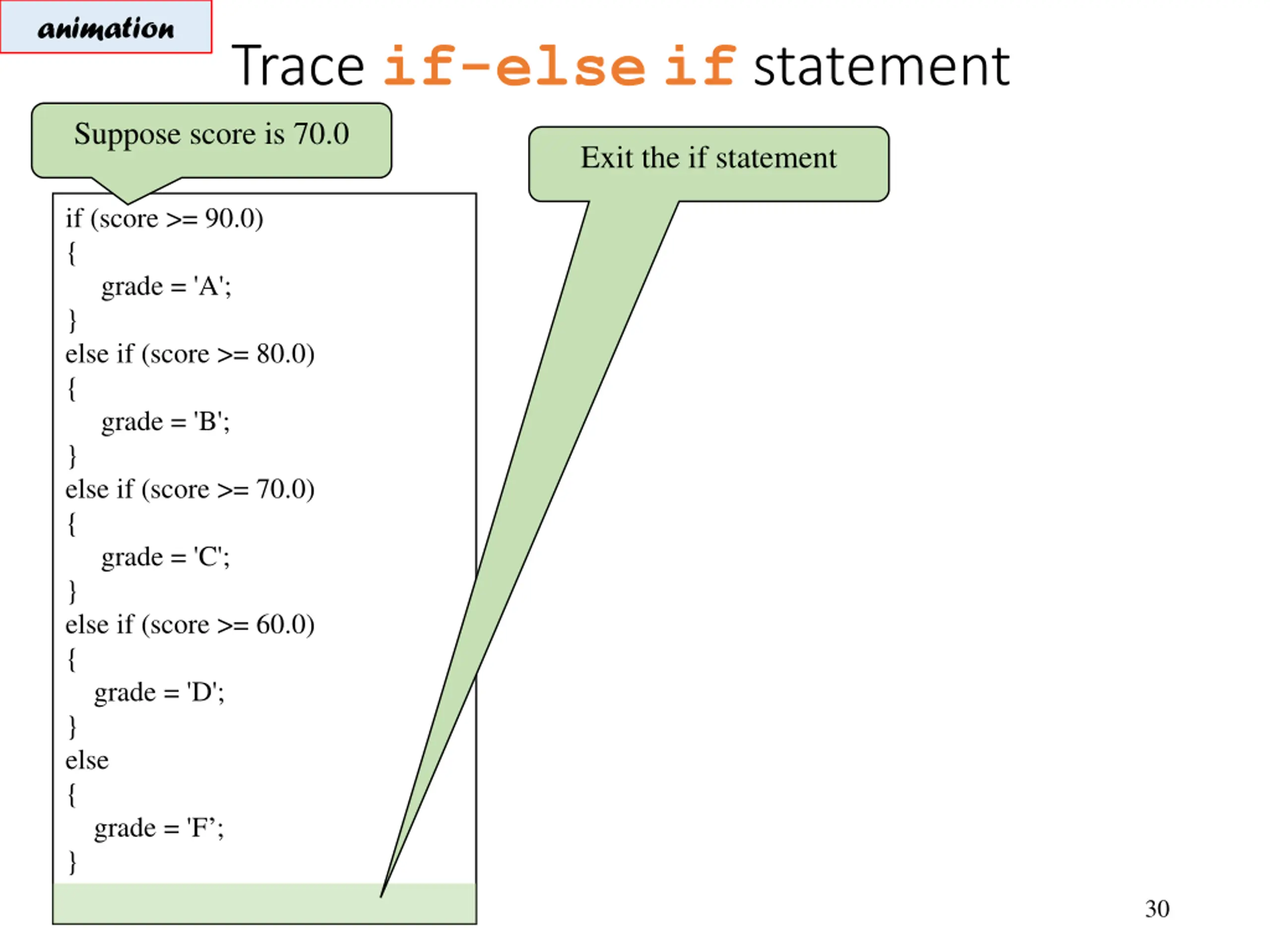 animation

Trace if-else if statement

Suppose score is 70.0

Exit the if statement

if (score >= 90.0)
{
grade = 'A';
}
else if (score >= 80.0)
{
grade = 'B';
}
else if (score >= 70.0)
{
grade = 'C';
}
else if (score >= 60.0)
{
grade = 'D';
}
else
{
grade = 'F’;
}

30